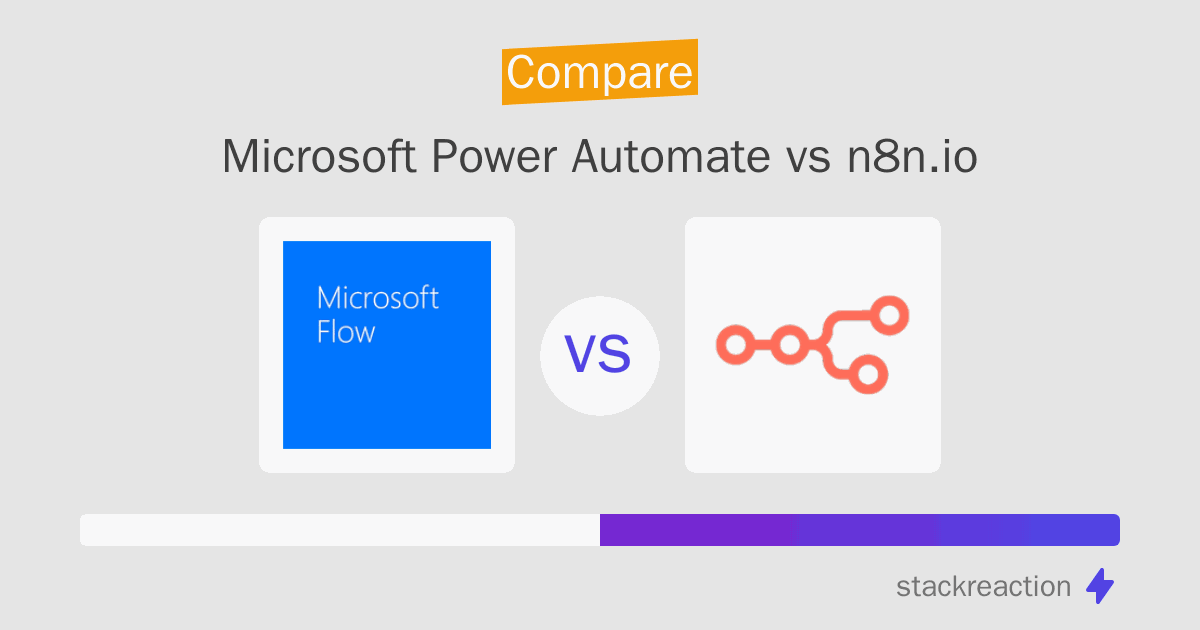 Compare

Microsoft Power Automate vs n8n.io

Microsoft Flow

VS

stackreaction